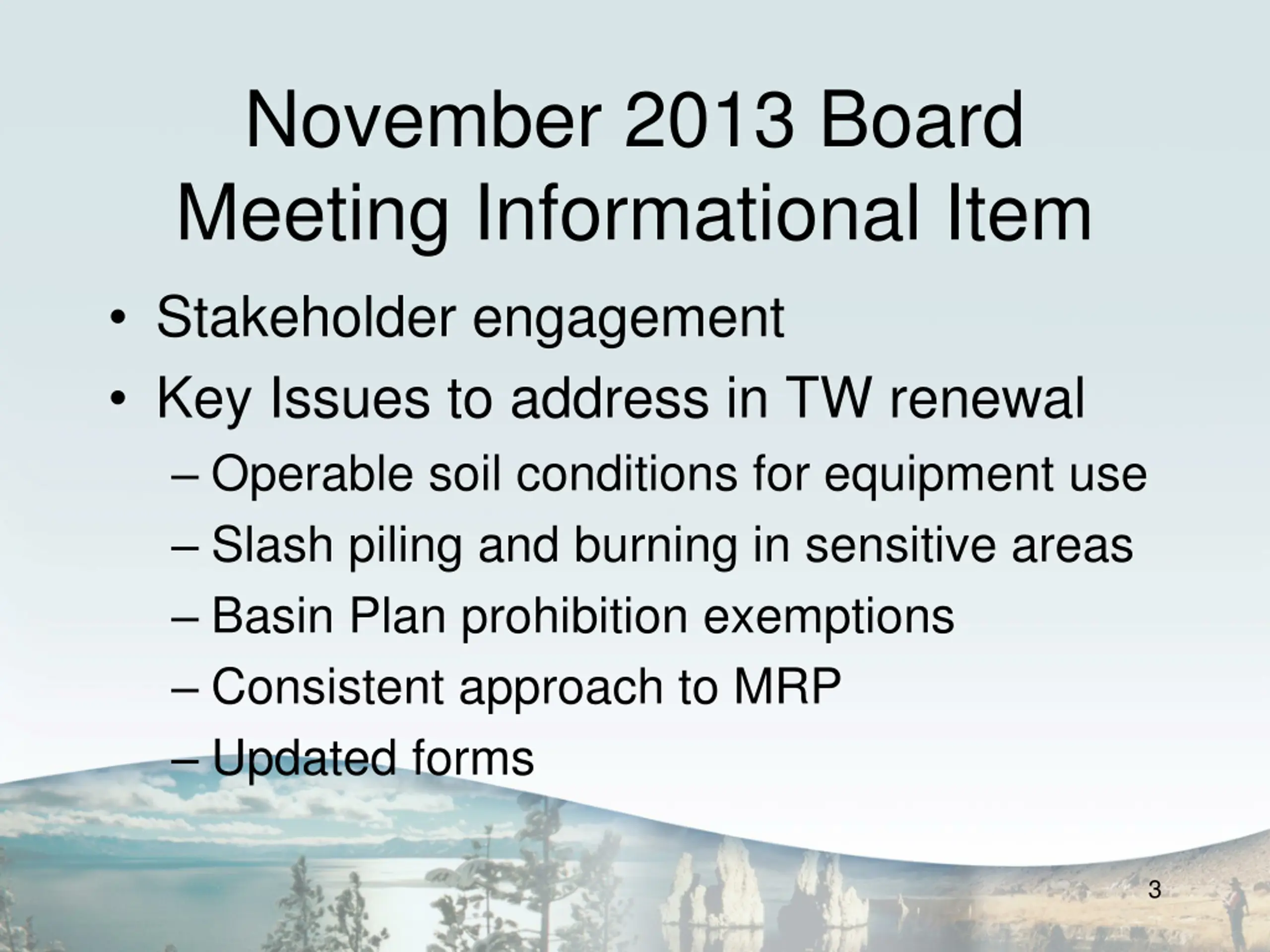 November 2013 Board Meeting Informational Item

• Stakeholder engagement
• Key Issues to address in TW renewal
– Operable soil conditions for equipment use
– Slash piling and burning in sensitive areas
– Basin Plan prohibition exemptions
– Consistent approach to MRP
– Updated forms

3